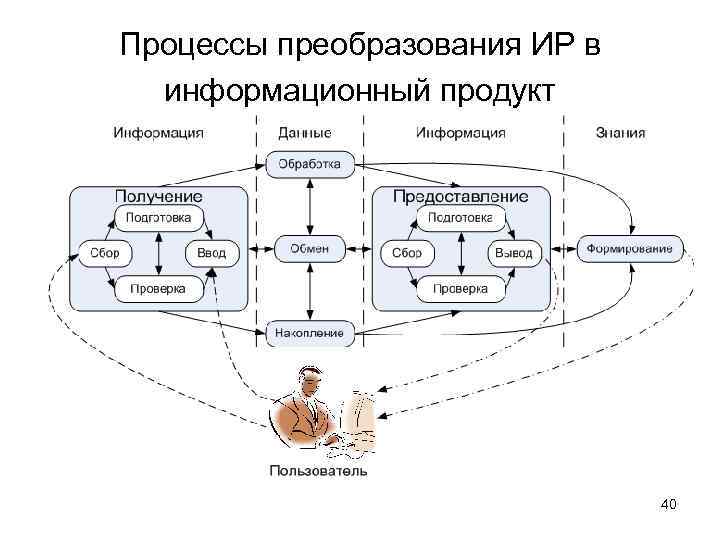 Процессы преобразования ИР в информационный продукт

Информация

Данные

Информация

Знания

Обработка

Получение

Подготовка

Сбор

Ввод

Проверка

Обмен

Предоставление

Подготовка

Сбор

Вывод

Проверка

Формирование

Накопление

Пользователь

40